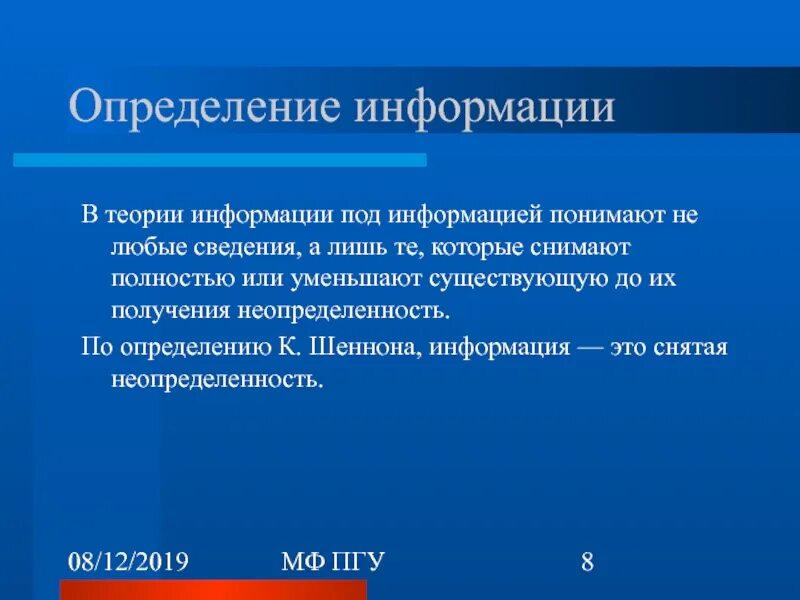 Определение информации

В теории информации под информацией понимают не любые сведения, а лишь те, которые снимают полностью или уменьшают существующую до их получения неопределенность.

По определению К. Шеннона, информация — это снятая неопределенность.

08/12/2019

МФ ПГУ

8